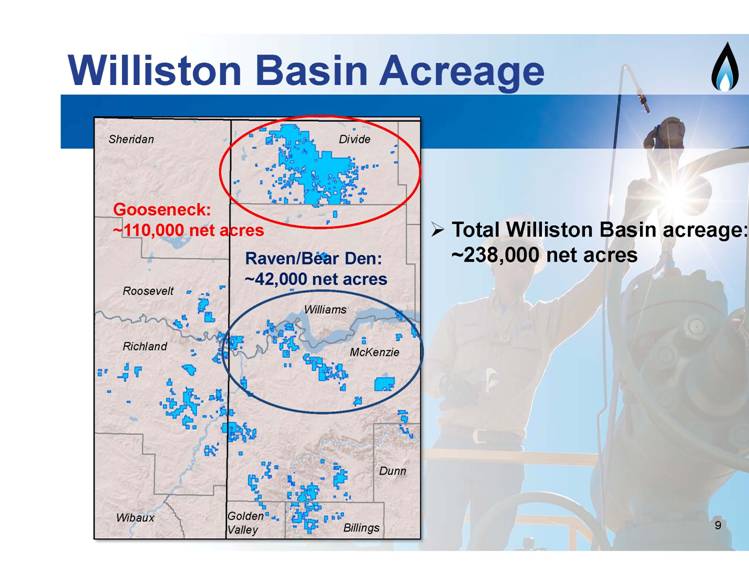 Williston Basin Acreage

Sheridan

Divide

Gooseneck:
~110,000 net acres

Raven/Bear Den:
~42,000 net acres

Roosevelt

Williams

Richland

McKenzie

Dunn

Wibaux

Golden Valley

Billings

➢ Total Williston Basin acreage: ~238,000 net acres

9